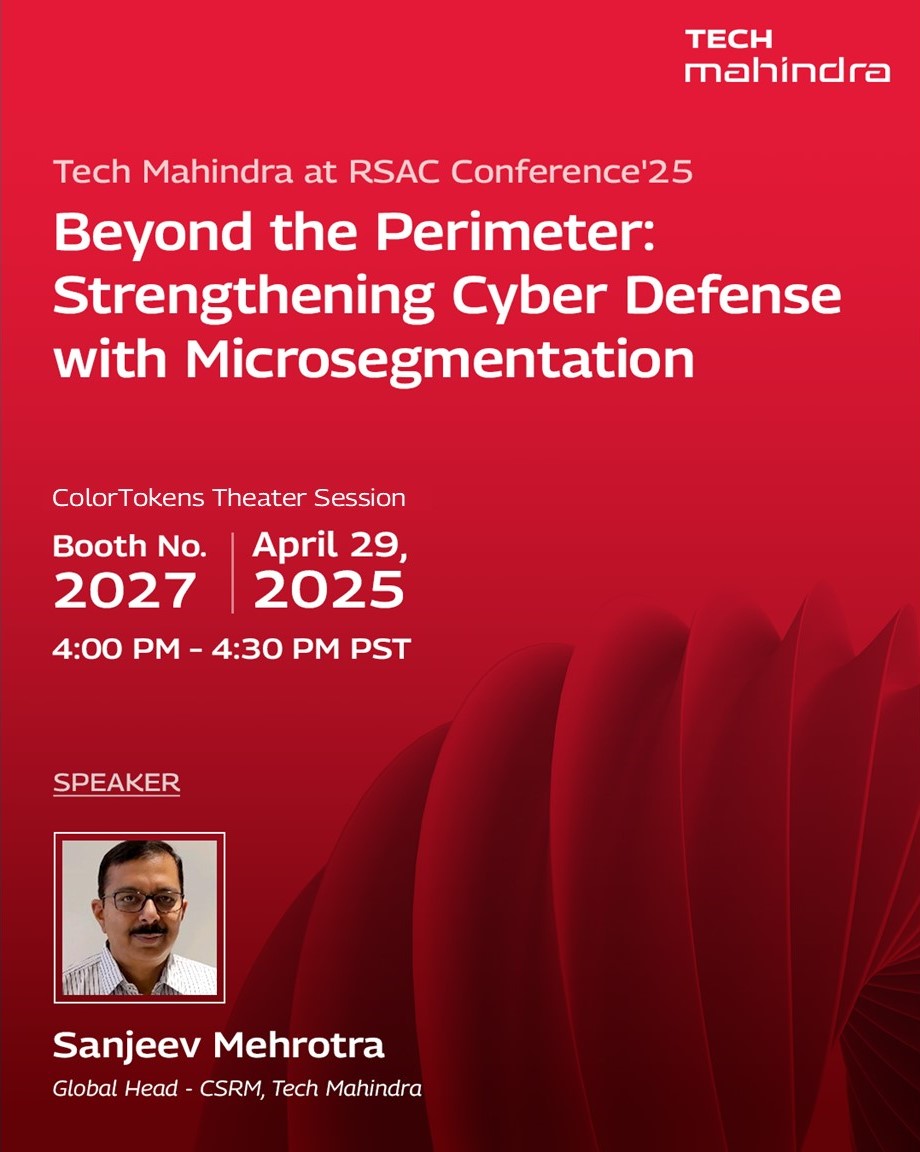 TECH
mahindra

Tech Mahindra at RSAC Conference'25

Beyond the Perimeter: Strengthening Cyber Defense with Microsegmentation

ColorTokens Theater Session

Booth No.
2027

April 29,
2025

4:00 PM - 4:30 PM PST

SPEAKER

Sanjeev Mehrotra

Global Head - CSRM, Tech Mahindra